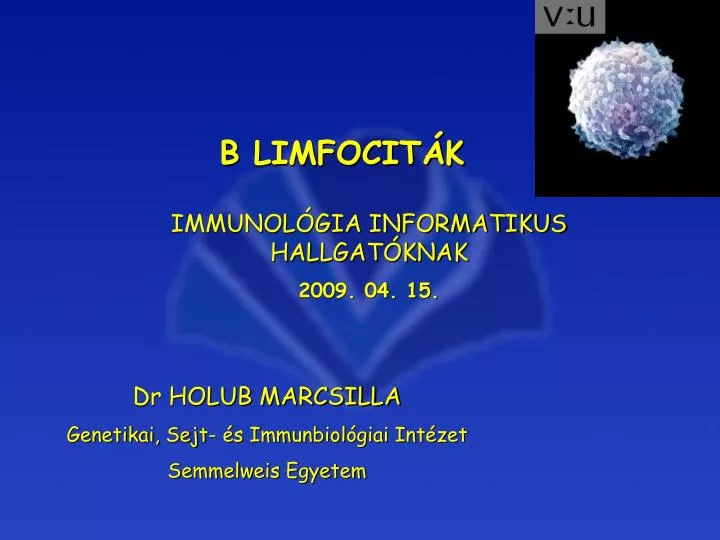 v:u

B LIMFOCITÁK

IMMUNOLÓGIA INFORMATIKUS HALLGATÓKNAK

2009. 04. 15.

Dr HOLUB MARCSILLA

Genetikai, Sejt- és Immunbiológiai Intézet

Semmelweis Egyetem